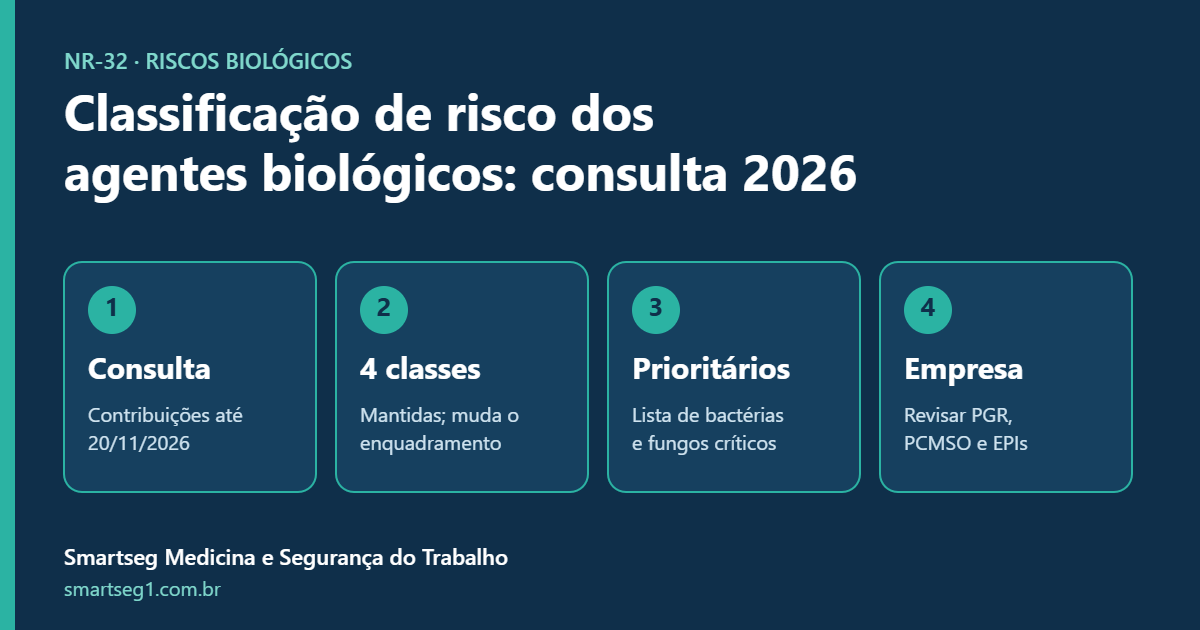 NR-32 · RISCOS BIOLÓGICOS

Classificação de risco dos agentes biológicos: consulta 2026

1

Consulta

Contribuições até 20/11/2026

2

4 classes

Mantidas; muda o enquadramento

3

Prioritários

Lista de bactérias e fungos críticos

4

Empresa

Revisar PGR, PCMSO e EPIs

Smartseg Medicina e Segurança do Trabalho

smartseg1.com.br